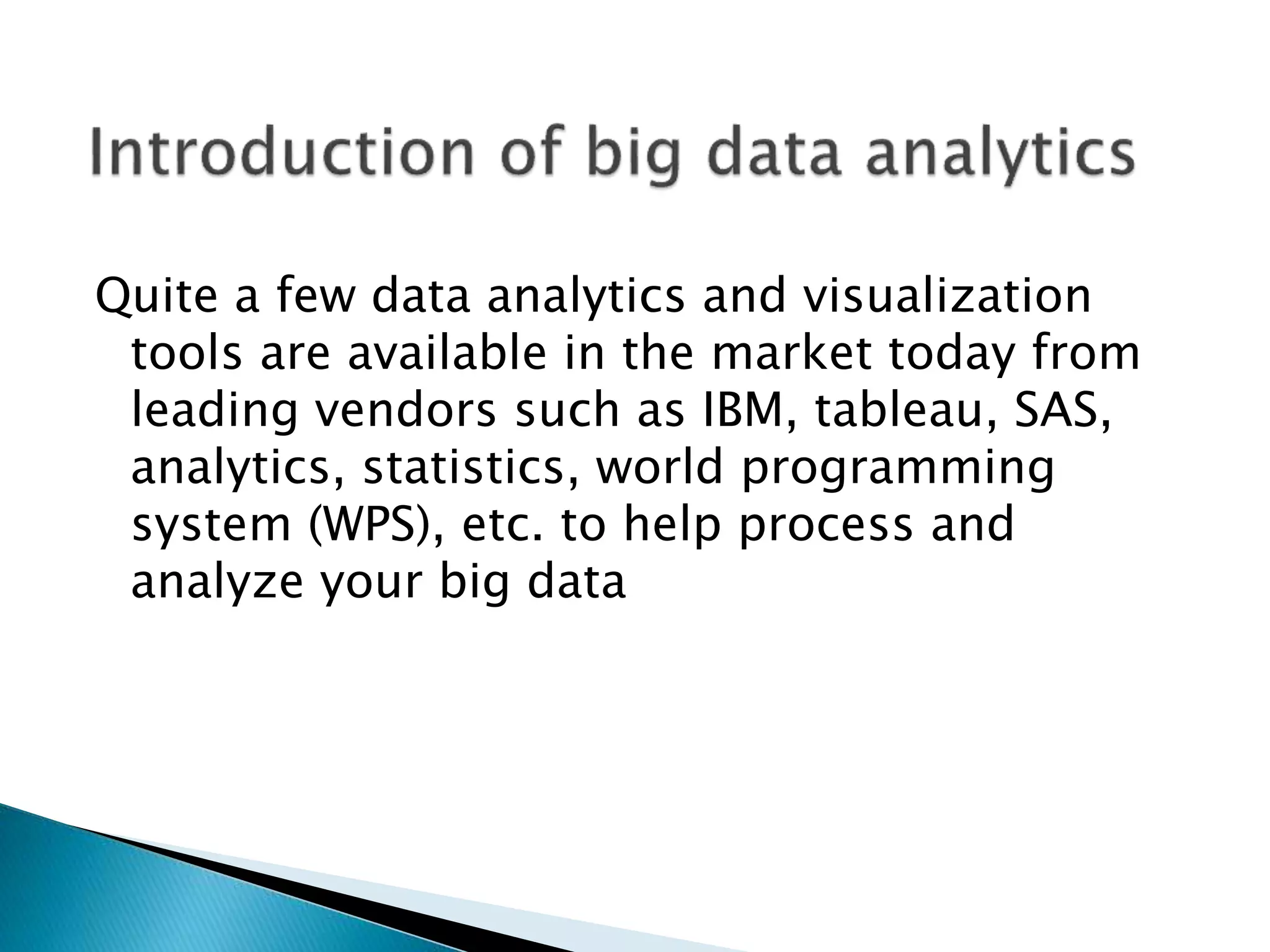 Introduction of big data analytics

Quite a few data analytics and visualization tools are available in the market today from leading vendors such as IBM, tableau, SAS, analytics, statistics, world programming system (WPS), etc. to help process and analyze your big data